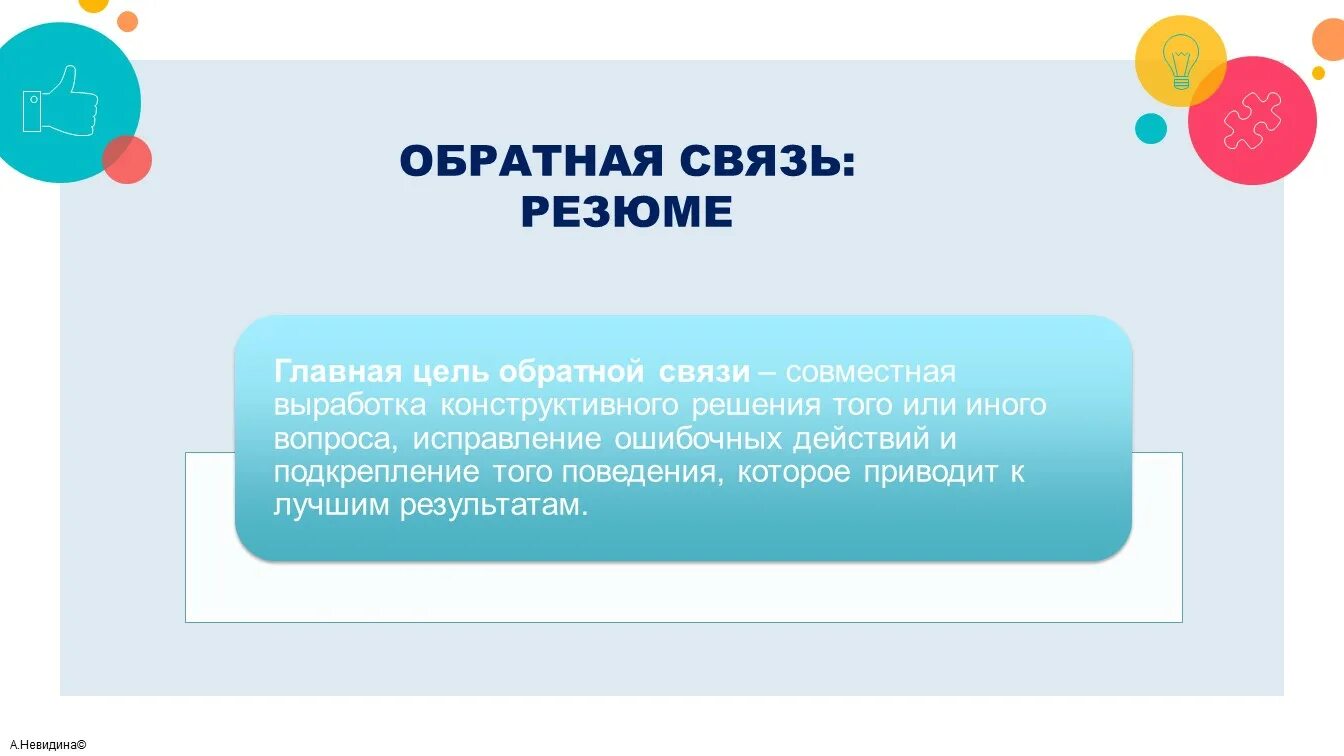 ОБРАТНАЯ СВЯЗЬ:
РЕЗЮМЕ

Главная цель обратной связи – совместная выработка конструктивного решения того или иного вопроса, исправление ошибочных действий и подкрепление того поведения, которое приводит к лучшим результатам.

А.Невидина©